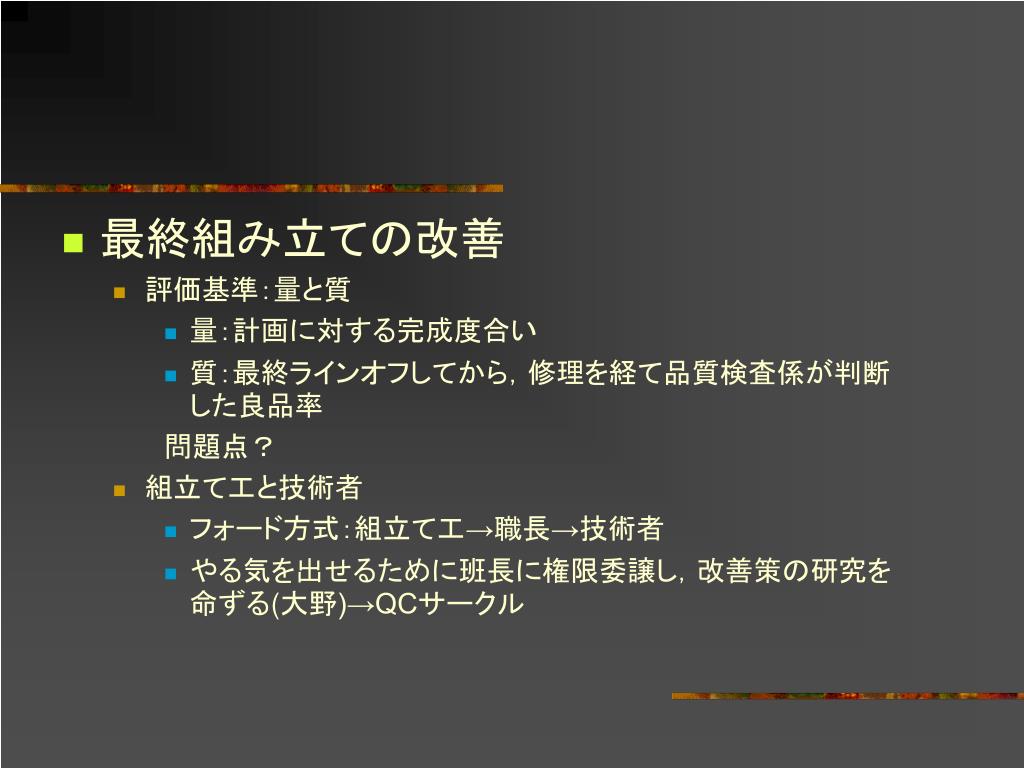 最終組み立ての改善

評価基準：量と質

量：計画に対する完成度合い

質：最終ラインオフしてから，修理を経て品質検査係が判断した良品率

問題点？

組立て工と技術者

フォード方式：組立て工→職長→技術者

やる気を出せるために班長に権限委譲し，改善策の研究を命ずる(大野)→QCサークル